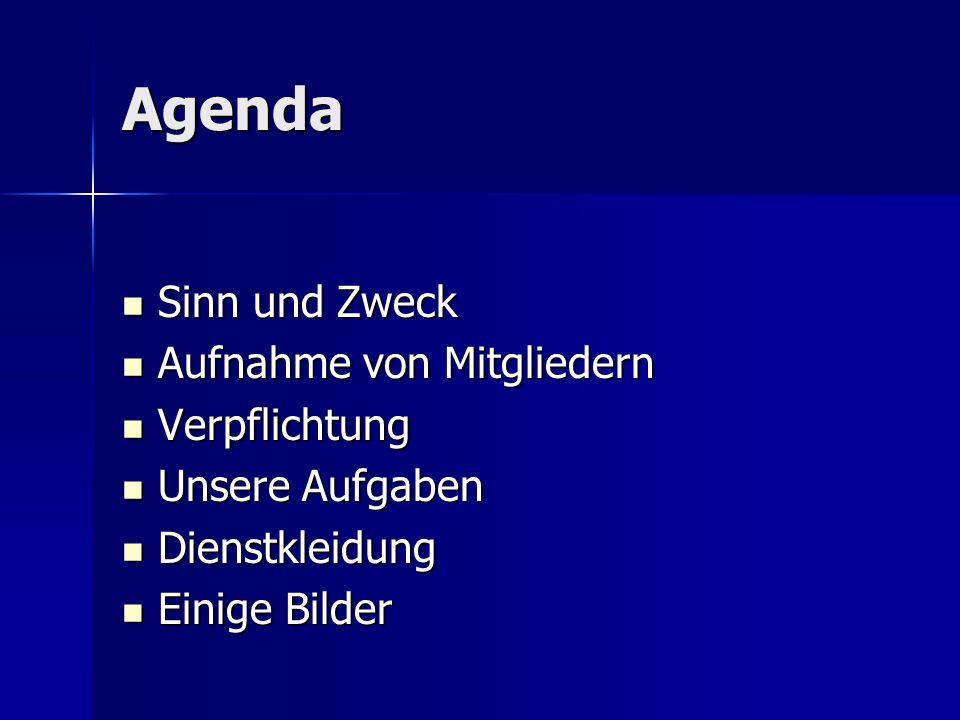 Agenda

- Sinn und Zweck
- Aufnahme von Mitgliedern
- Verpflichtung
- Unsere Aufgaben
- Dienstkleidung
- Einige Bilder